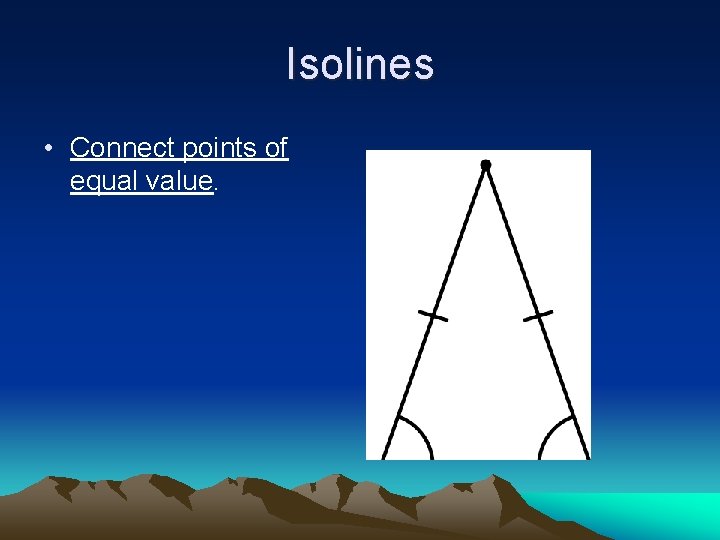 Isolines

• Connect points of equal value.